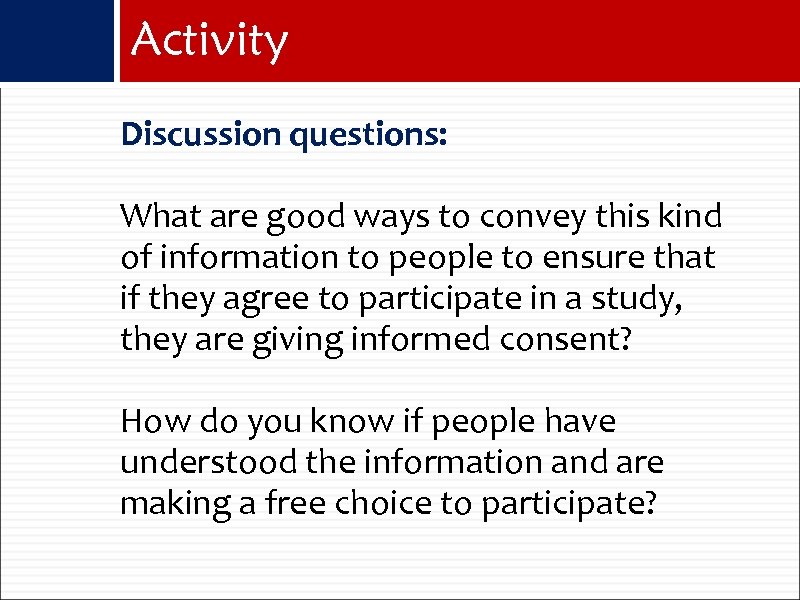 Activity

Discussion questions:

What are good ways to convey this kind of information to people to ensure that if they agree to participate in a study, they are giving informed consent?

How do you know if people have understood the information and are making a free choice to participate?